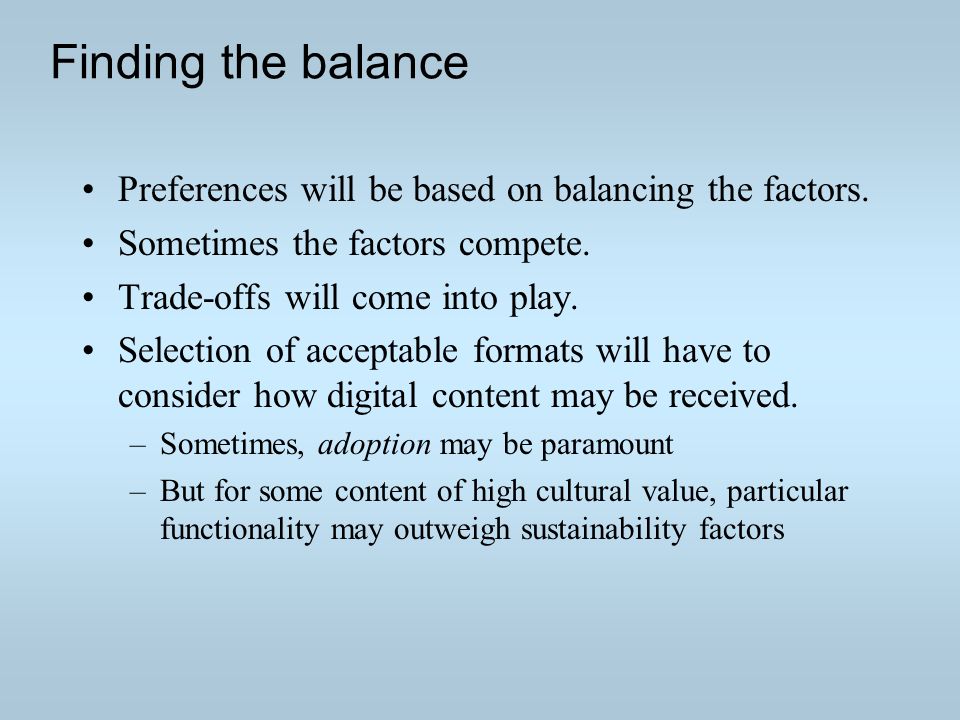 Finding the balance

• Preferences will be based on balancing the factors.
• Sometimes the factors compete.
• Trade-offs will come into play.
• Selection of acceptable formats will have to consider how digital content may be received.
– Sometimes, adoption may be paramount
– But for some content of high cultural value, particular functionality may outweigh sustainability factors